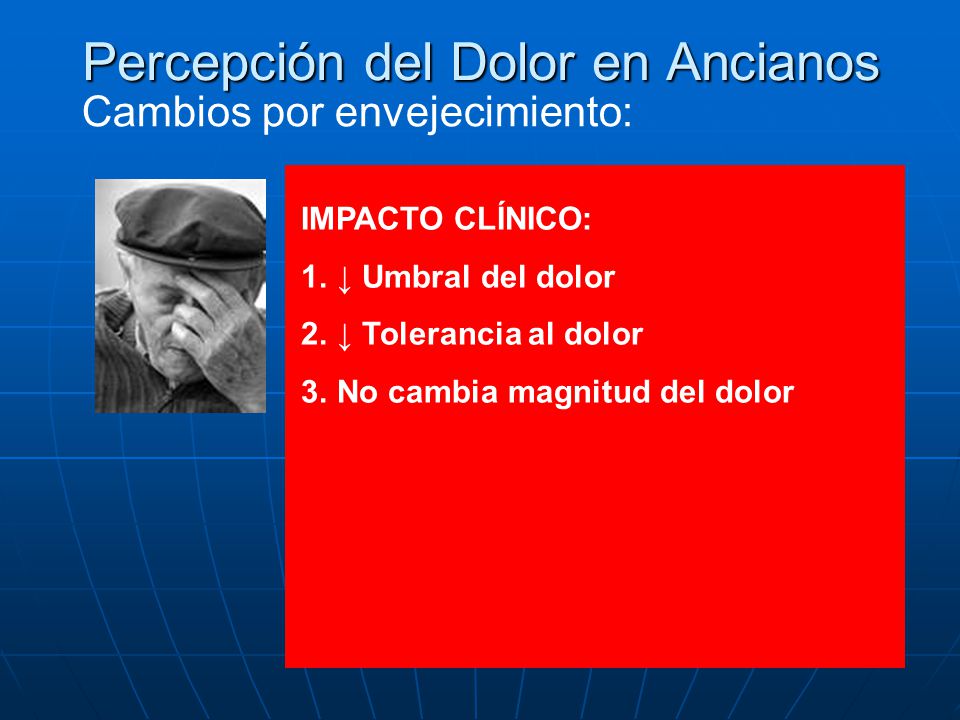 Percepción del Dolor en Ancianos
Cambios por envejecimiento:

IMPACTO CLÍNICO:

1. ↓ Umbral del dolor

2. ↓ Tolerancia al dolor

3. No cambia magnitud del dolor